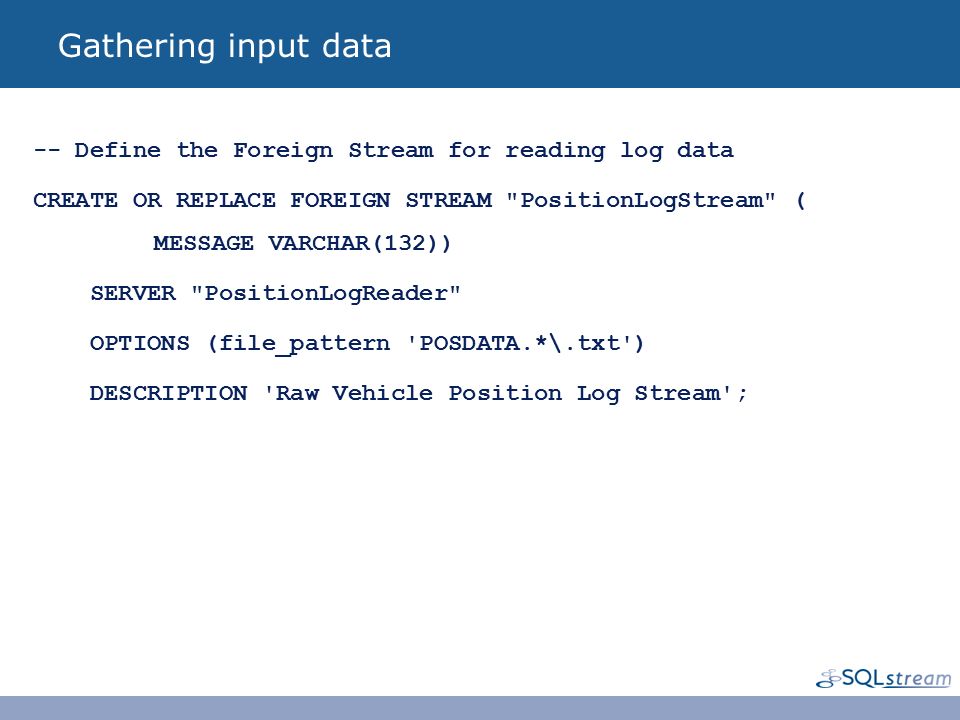 Gathering input data

-- Define the Foreign Stream for reading log data

CREATE OR REPLACE FOREIGN STREAM "PositionLogStream" (

MESSAGE VARCHAR(132))

SERVER "PositionLogReader"

OPTIONS (file_pattern 'POSDATA.*\.txt')

DESCRIPTION 'Raw Vehicle Position Log Stream';

SQLstream